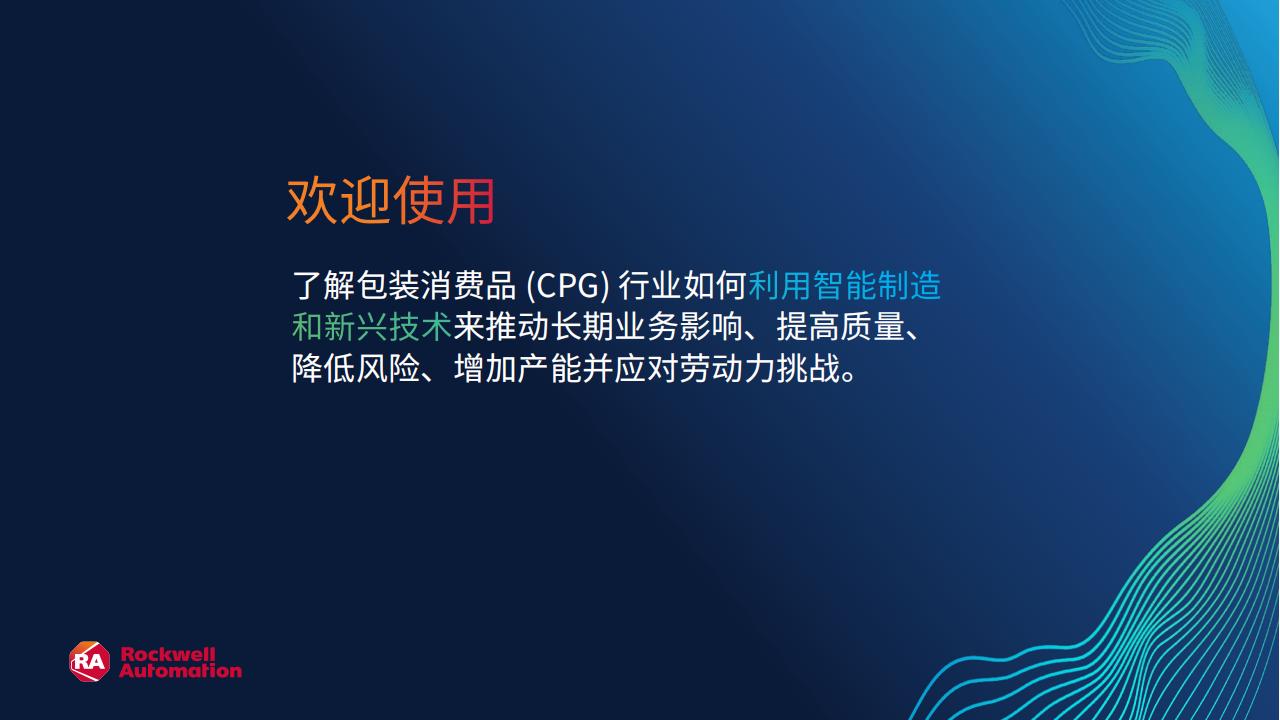 欢迎使用

了解包装消费品 (CPG) 行业如何利用智能制造和新兴技术来推动长期业务影响、提高质量、降低风险、增加产能并应对劳动力挑战。

RA Rockwell Automation